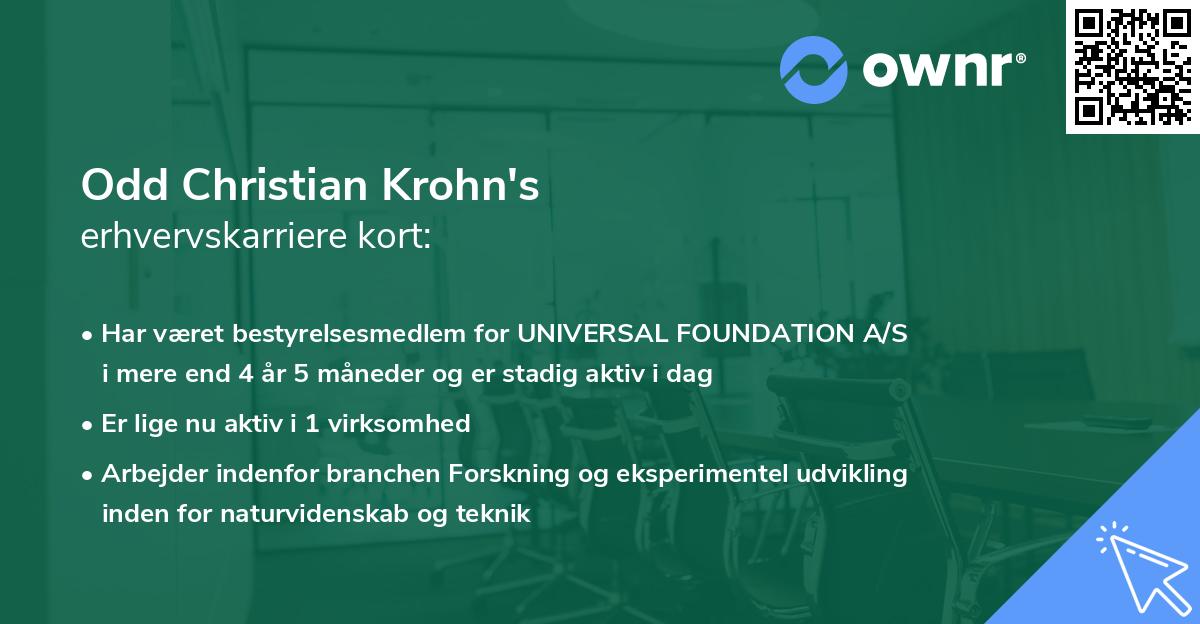 ownr®

Odd Christian Krohn's
erhvervskarriere kort:

• Har været bestyrelsesmedlem for UNIVERSAL FOUNDATION A/S i mere end 4 år 5 måneder og er stadig aktiv i dag
• Er lige nu aktiv i 1 virksomhed
• Arbejder indenfor branchen Forskning og eksperimentel udvikling inden for naturvidenskab og teknik